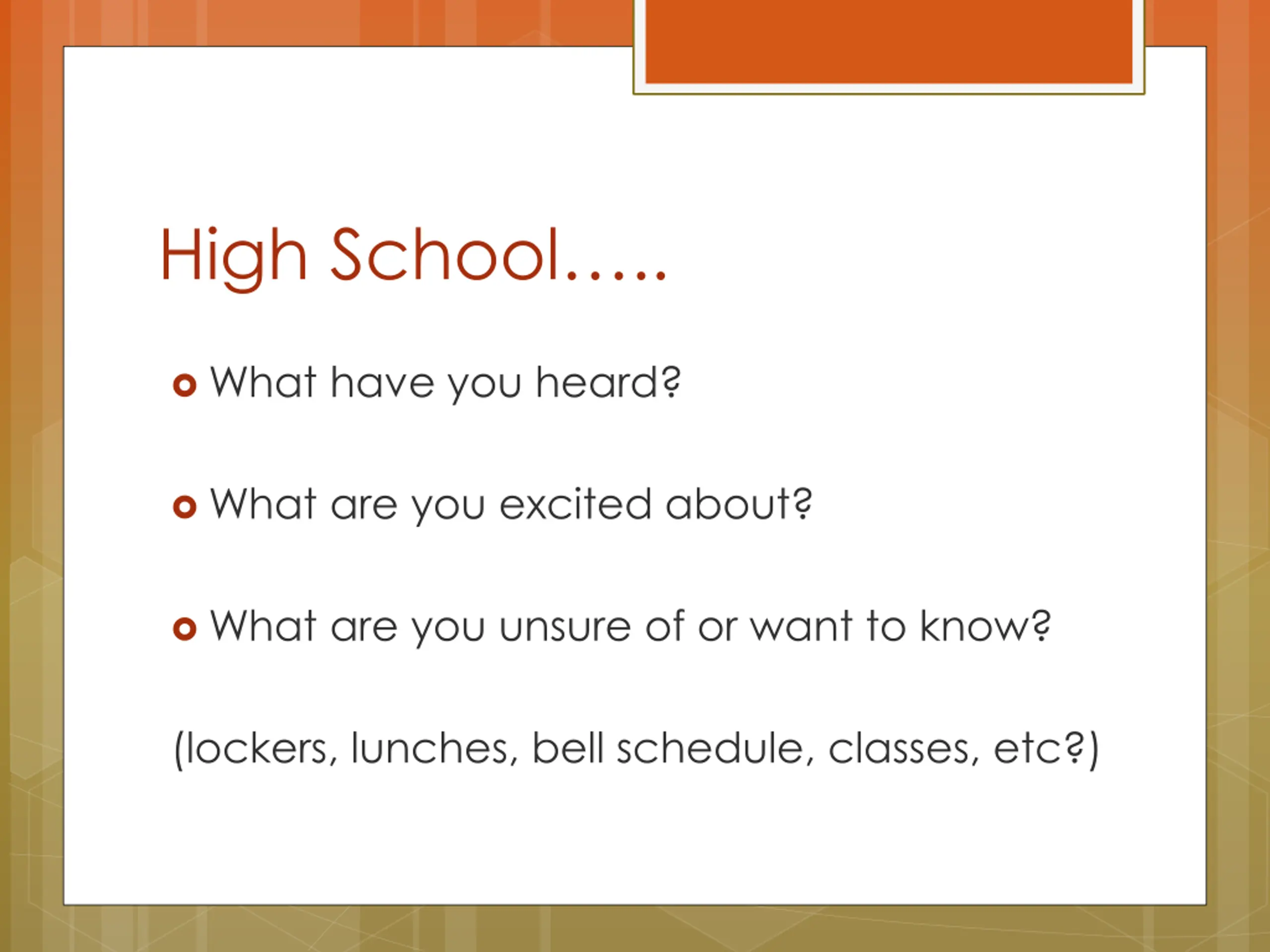 High School…..

What have you heard?

What are you excited about?

What are you unsure of or want to know?

(lockers, lunches, bell schedule, classes, etc?)